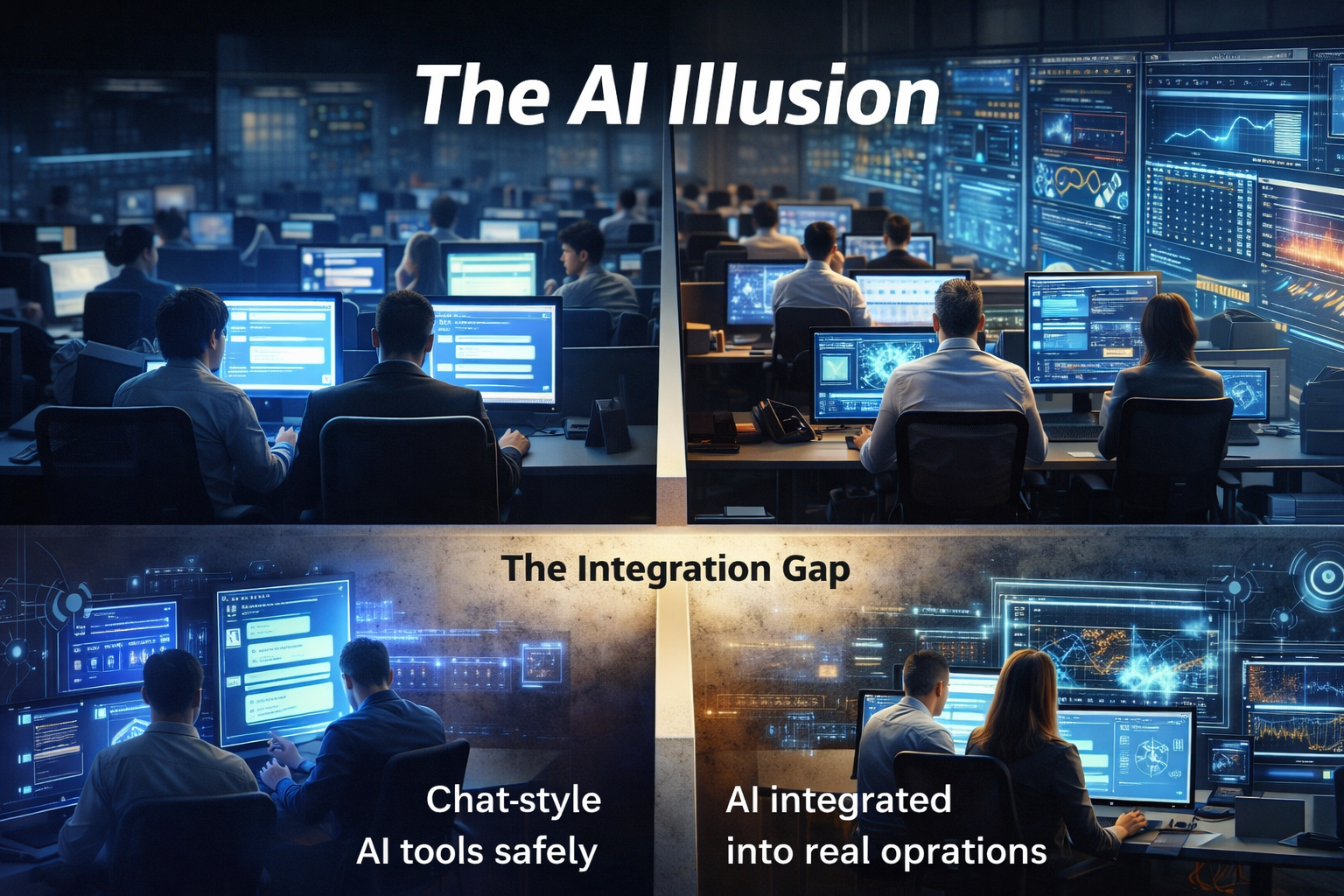 The AI Illusion

The Integration Gap

Chat-style AI tools safely

AI integrated into real oprations